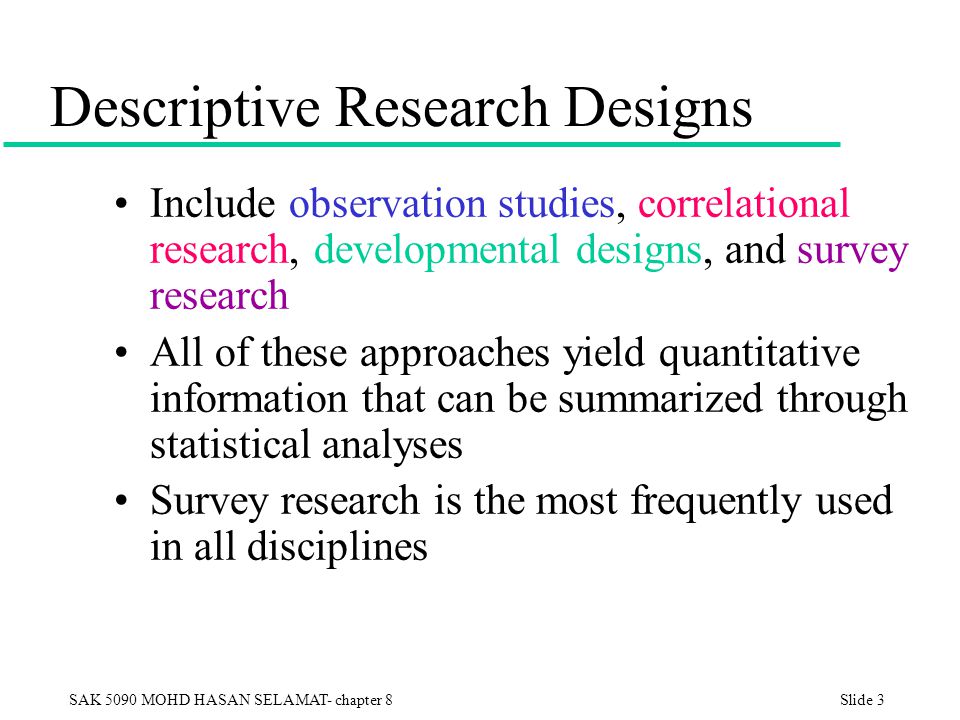 Descriptive Research Designs

• Include observation studies, correlational research, developmental designs, and survey research

• All of these approaches yield quantitative information that can be summarized through statistical analyses

• Survey research is the most frequently used in all disciplines

SAK 5090 MOHD HASAN SELAMAT- chapter 8

Slide 3